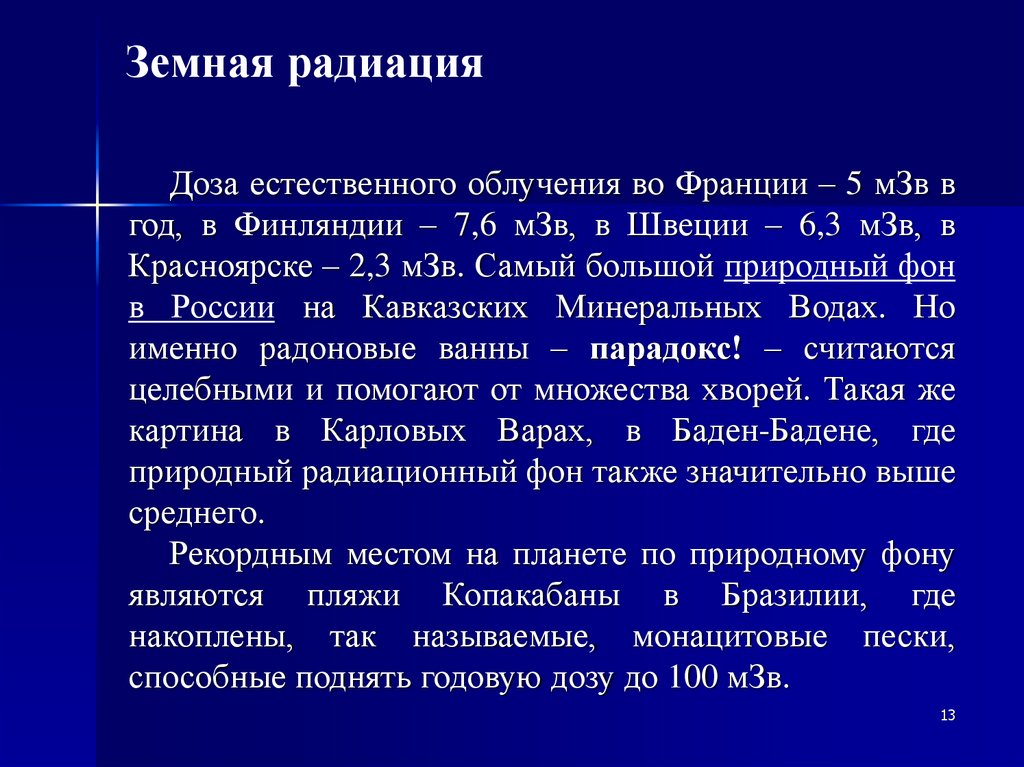 Земная радиация

Доза естественного облучения во Франции – 5 мЗв в год, в Финляндии – 7,6 мЗв, в Швеции – 6,3 мЗв, в Красноярске – 2,3 мЗв. Самый большой природный фон в России на Кавказских Минеральных Водах. Но именно радоновые ванны – парадокс! – считаются целебными и помогают от множества хворей. Такая же картина в Карловых Варах, в Баден-Бадене, где природный радиационный фон также значительно выше среднего.

Рекордным местом на планете по природному фону являются пляжи Копакабаны в Бразилии, где накоплены, так называемые, монацитовые пески, способные поднять годовую дозу до 100 мЗв.

13